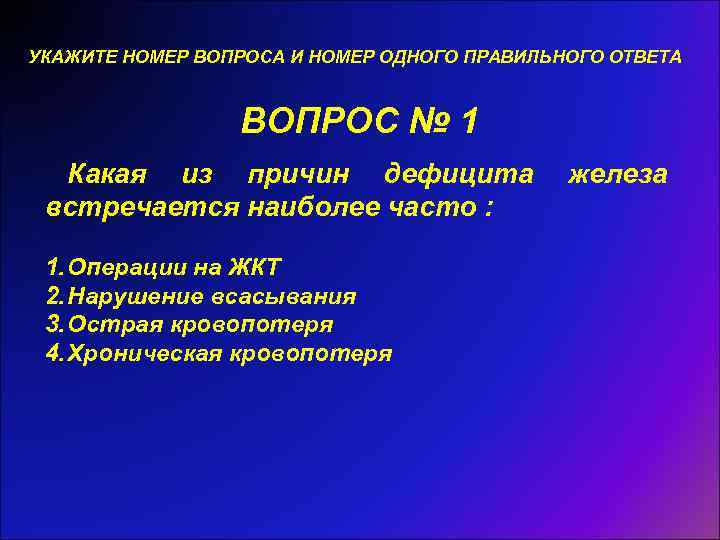 УКАЖИТЕ НОМЕР ВОПРОСА И НОМЕР ОДНОГО ПРАВИЛЬНОГО ОТВЕТА

ВОПРОС № 1

Какая из причин дефицита железа встречается наиболее часто :

1.Операции на ЖКТ
2.Нарушение всасывания
3.Острая кровопотеря
4.Хроническая кровопотеря